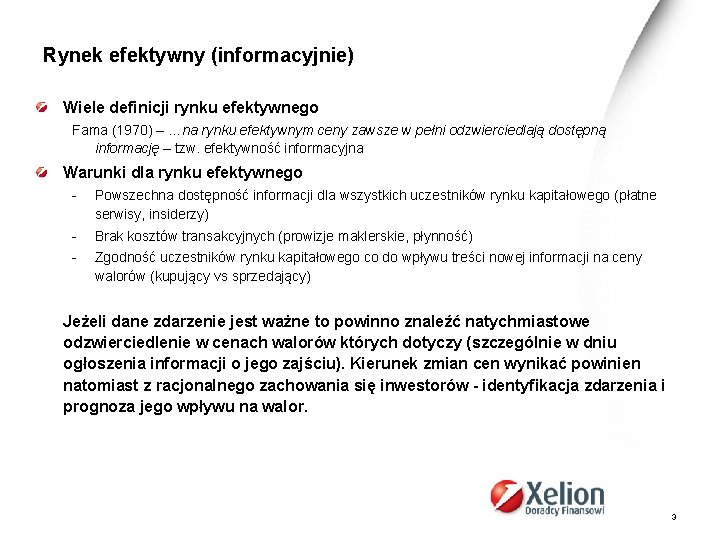 Rynek efektywny (informacyjnie)

Wiele definicji rynku efektywnego

Fama (1970) – …na rynku efektywnym ceny zawsze w pełni odzwierciedlają dostępną informację – tzw. efektywność informacyjna

Warunki dla rynku efektywnego

- Powszechna dostępność informacji dla wszystkich uczestników rynku kapitałowego (płatne serwisy, insiderzy)
- Brak kosztów transakcyjnych (prowizje maklerskie, płynność)
- Zgodność uczestników rynku kapitałowego co do wpływu treści nowej informacji na ceny walorów (kupujący vs sprzedający)

Jeżeli dane zdarzenie jest ważne to powinno znaleźć natychmiastowe odzwierciedlenie w cenach walorów których dotyczy (szczególnie w dniu ogłoszenia informacji o jego zajściu). Kierunek zmian cen wynikać powinien natomiast z racjonalnego zachowania się inwestorów - identyfikacja zdarzenia i prognoza jego wpływu na walor.

Xelion
Doradcy Finansowi

3